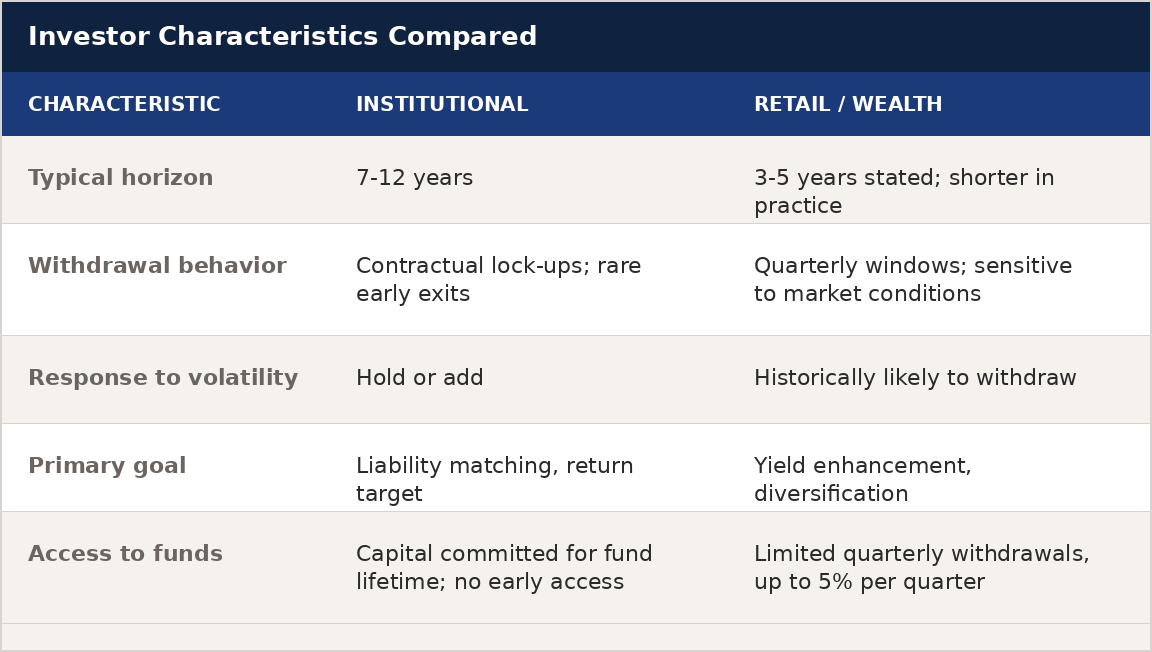 Investor Characteristics Compared

| CHARACTERISTIC | INSTITUTIONAL | RETAIL / WEALTH |
|---|---|---|
| Typical horizon | 7-12 years | 3-5 years stated; shorter in practice |
| Withdrawal behavior | Contractual lock-ups; rare early exits | Quarterly windows; sensitive to market conditions |
| Response to volatility | Hold or add | Historically likely to withdraw |
| Primary goal | Liability matching, return target | Yield enhancement, diversification |
| Access to funds | Capital committed for fund lifetime; no early access | Limited quarterly withdrawals, up to 5% per quarter |